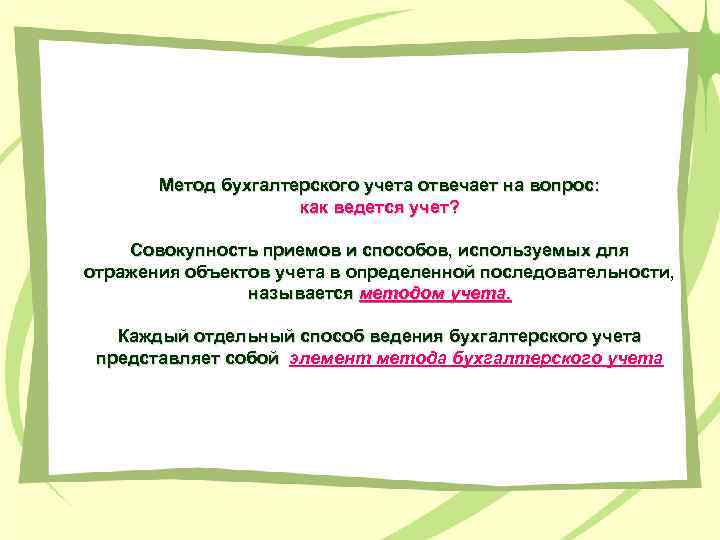 Метод бухгалтерского учета отвечает на вопрос:
как ведется учет?

Совокупность приемов и способов, используемых для отражения объектов учета в определенной последовательности, называется методом учета.

Каждый отдельный способ ведения бухгалтерского учета представляет собой элемент метода бухгалтерского учета